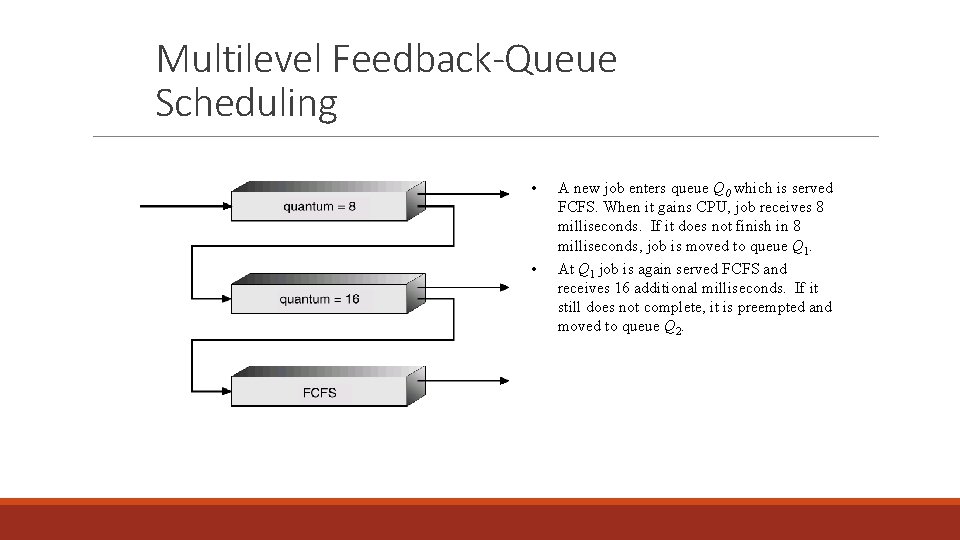 Multilevel Feedback-Queue Scheduling

quantum = 8

quantum = 16

FCFS

• A new job enters queue $Q_0$ which is served FCFS. When it gains CPU, job receives 8 milliseconds. If it does not finish in 8 milliseconds, job is moved to queue $Q_1$.

• At $Q_1$ job is again served FCFS and receives 16 additional milliseconds. If it still does not complete, it is preempted and moved to queue $Q_2$.